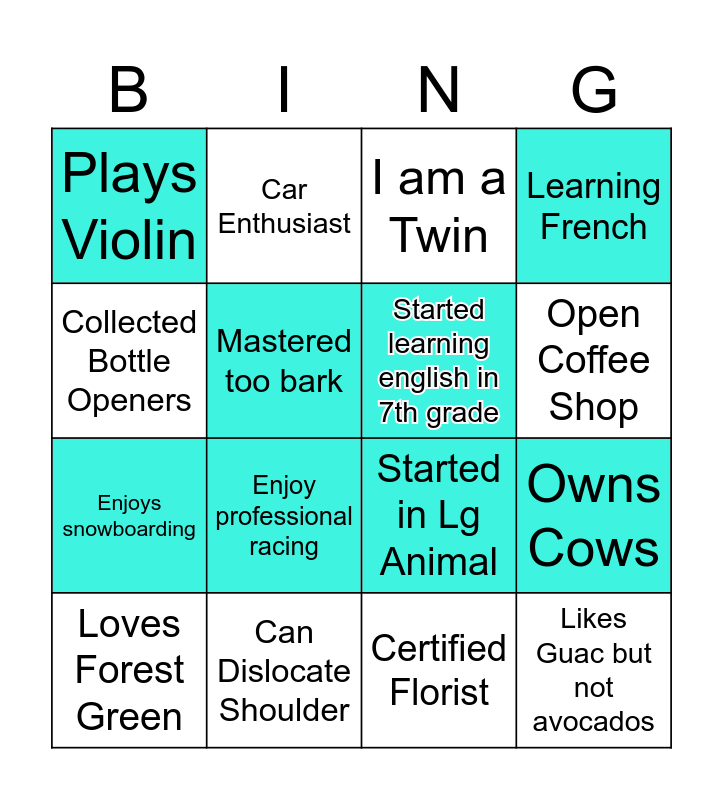 | B | I | N | G |
|---|---|---|---|
| Plays Violin | Car Enthusiast | I am a Twin | Learning French |
| Collected Bottle Openers | Mastered too bark | Started learning english in 7th grade | Open Coffee Shop |
| Enjoys snowboarding | Enjoy professional racing | Started in Lg Animal | Owns Cows |
| Loves Forest Green | Can Dislocate Shoulder | Certified Florist | Likes Guac but not avocados |